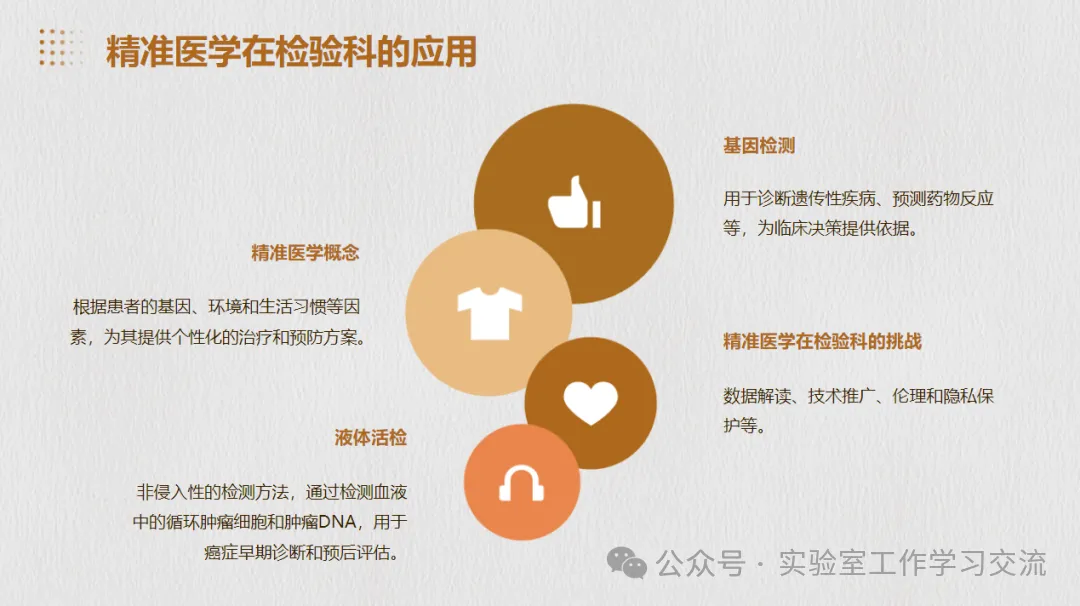 精准医学在检验科的应用

基因检测

用于诊断遗传性疾病、预测药物反应等，为临床决策提供依据。

精准医学概念

根据患者的基因、环境和生活习惯等因素，为其提供个性化的治疗和预防方案。

精准医学在检验科的挑战

数据解读、技术推广、伦理和隐私保护等。

液体活检

非侵入性的检测方法，通过检测血液中的循环肿瘤细胞和肿瘤DNA，用于癌症早期诊断和预后评估。

公众号 · 实验室工作学习交流